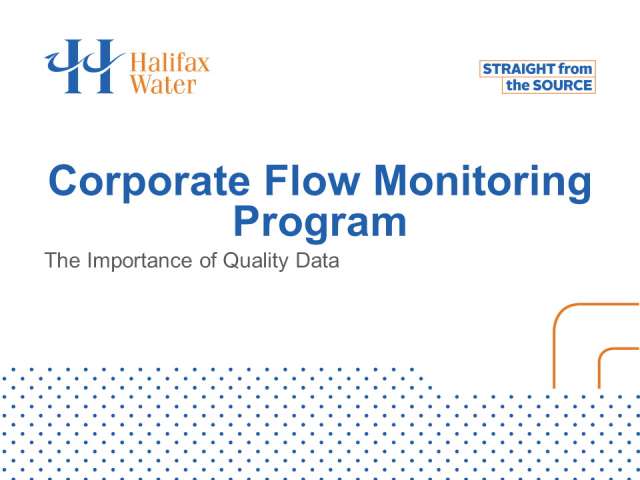 Halifax Water

STRAIGHT from the SOURCE

Corporate Flow Monitoring Program

The Importance of Quality Data